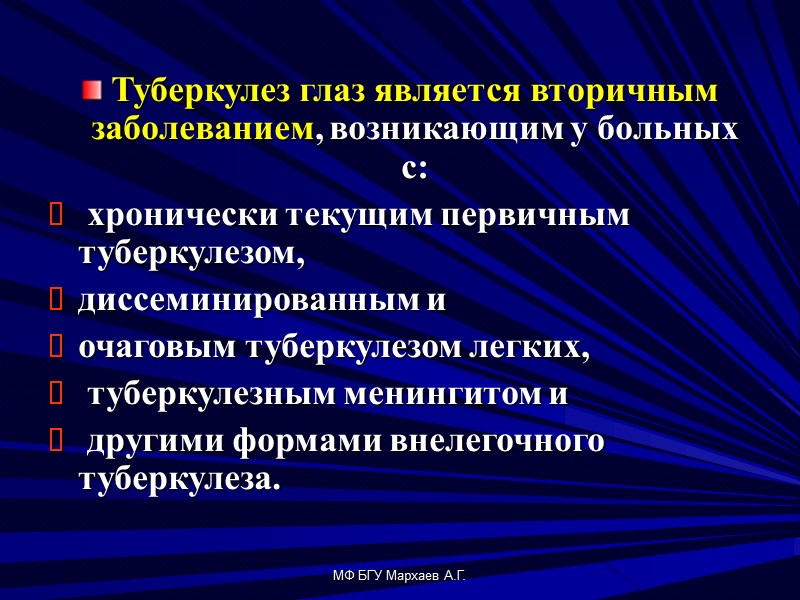 Туберкулез глаз является вторичным заболеванием, возникающим у больных с:

 хронически текущим первичным туберкулезом,

диссеминированным и

очаговым туберкулезом легких,

 туберкулезным менингитом и

 другими формами внелегочного туберкулеза.

МФ БГУ Мархаев А.Г.